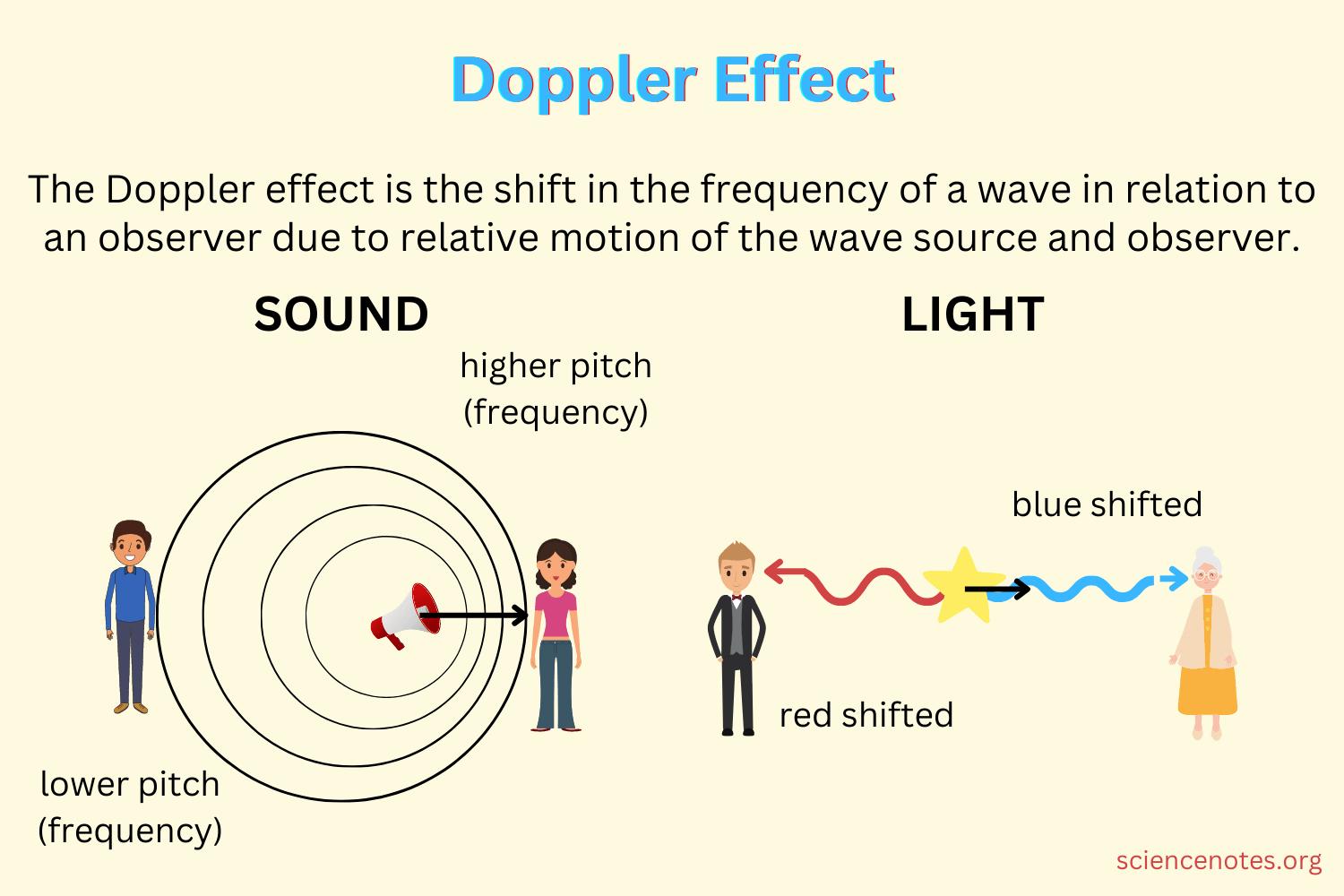 Doppler Effect

The Doppler effect is the shift in the frequency of a wave in relation to an observer due to relative motion of the wave source and observer.

SOUND

higher pitch (frequency)

lower pitch (frequency)

LIGHT

blue shifted

red shifted

sciencenotes.org